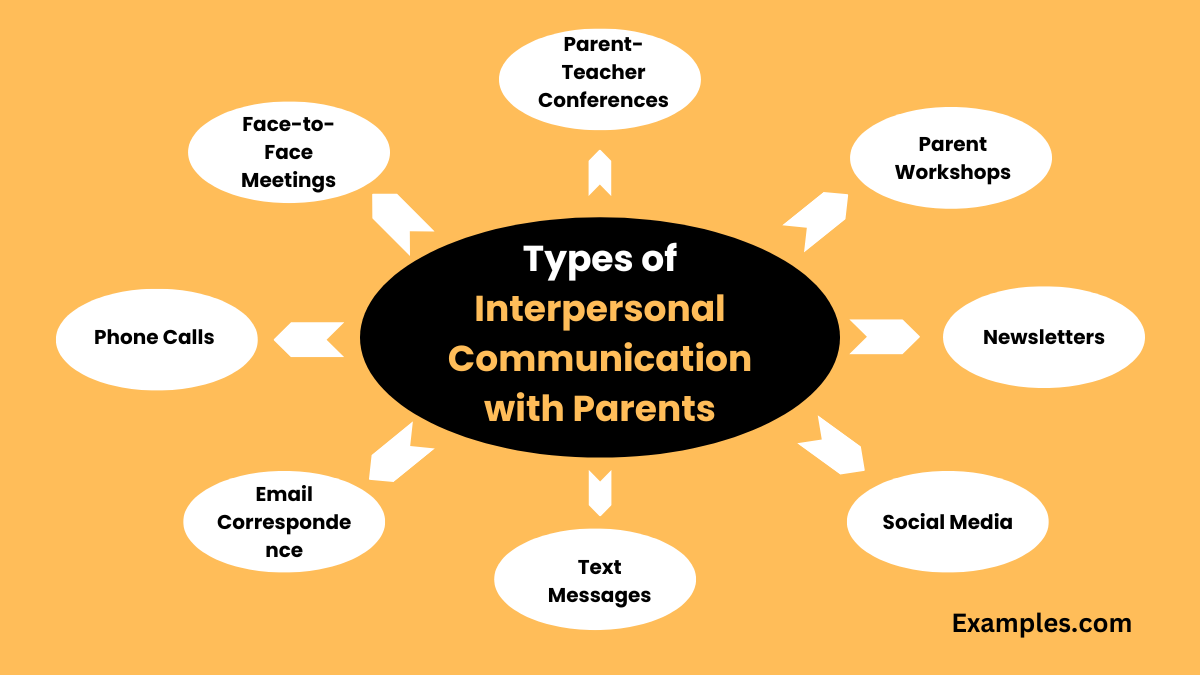 Types of Interpersonal Communication with Parents

Parent-Teacher Conferences

Parent Workshops

Newsletters

Social Media

Text Messages

Email Correspondence

Phone Calls

Face-to-Face Meetings

Examples.com